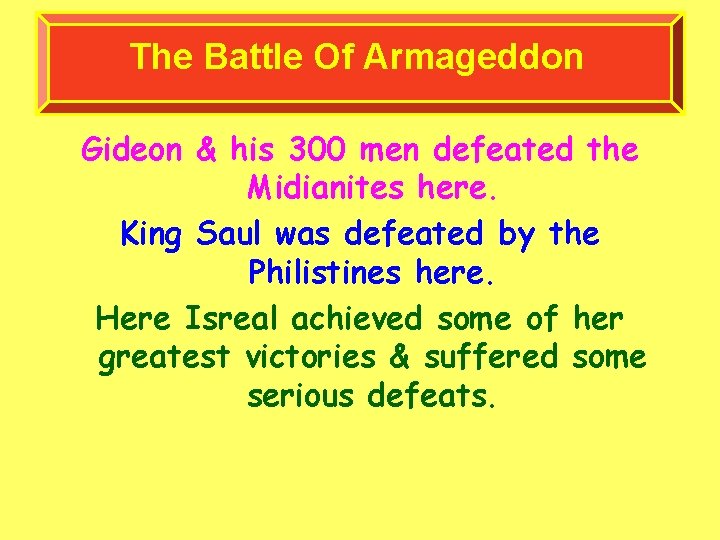 The Battle Of Armageddon

Gideon & his 300 men defeated the Midianites here.

King Saul was defeated by the Philistines here.

Here Isreal achieved some of her greatest victories & suffered some serious defeats.